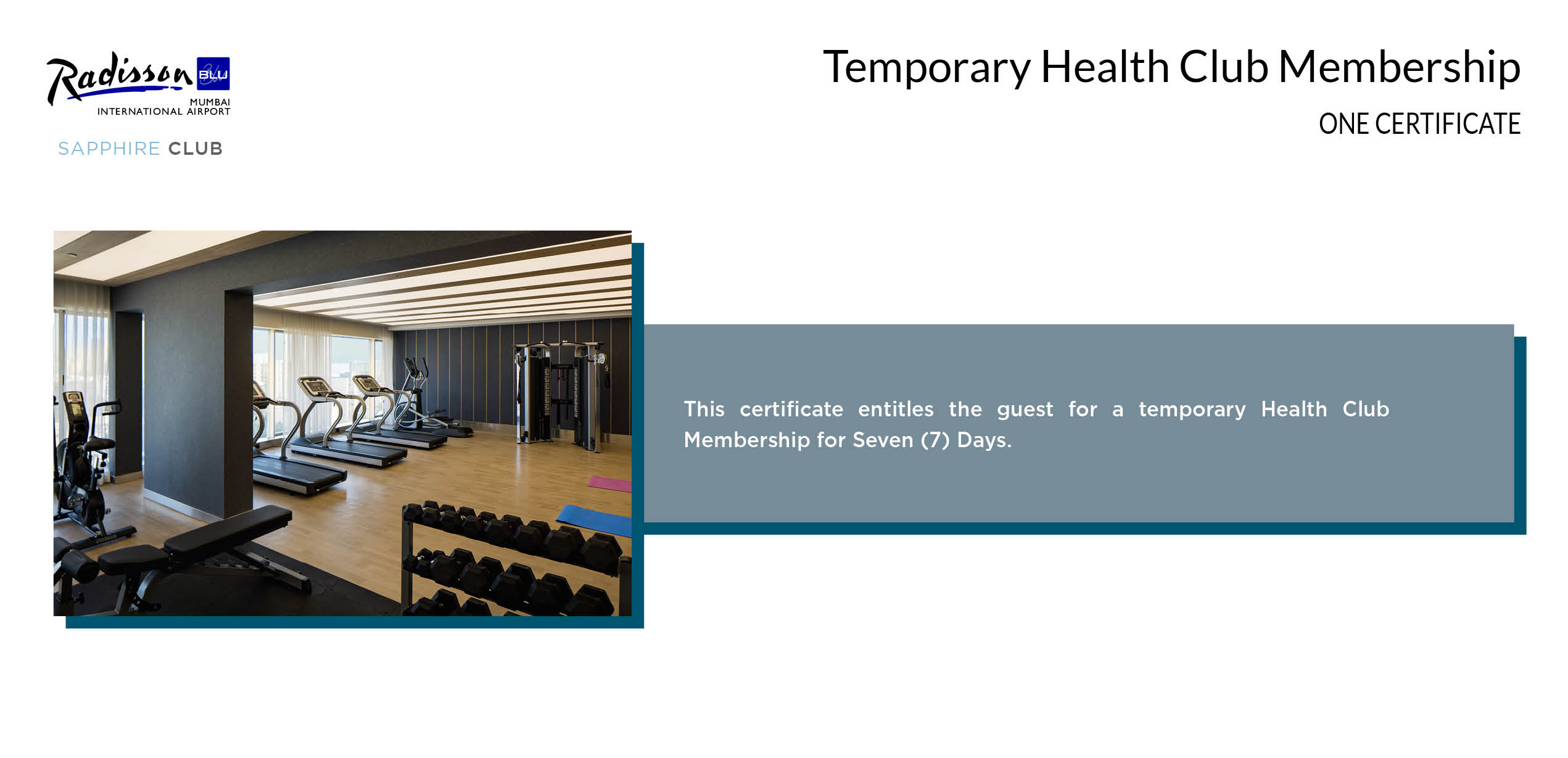 Radisson BLU
MUMBAI
INTERNATIONAL AIRPORT

SAPPHIRE CLUB

Temporary Health Club Membership

ONE CERTIFICATE

This certificate entitles the guest for a temporary Health Club Membership for Seven (7) Days.